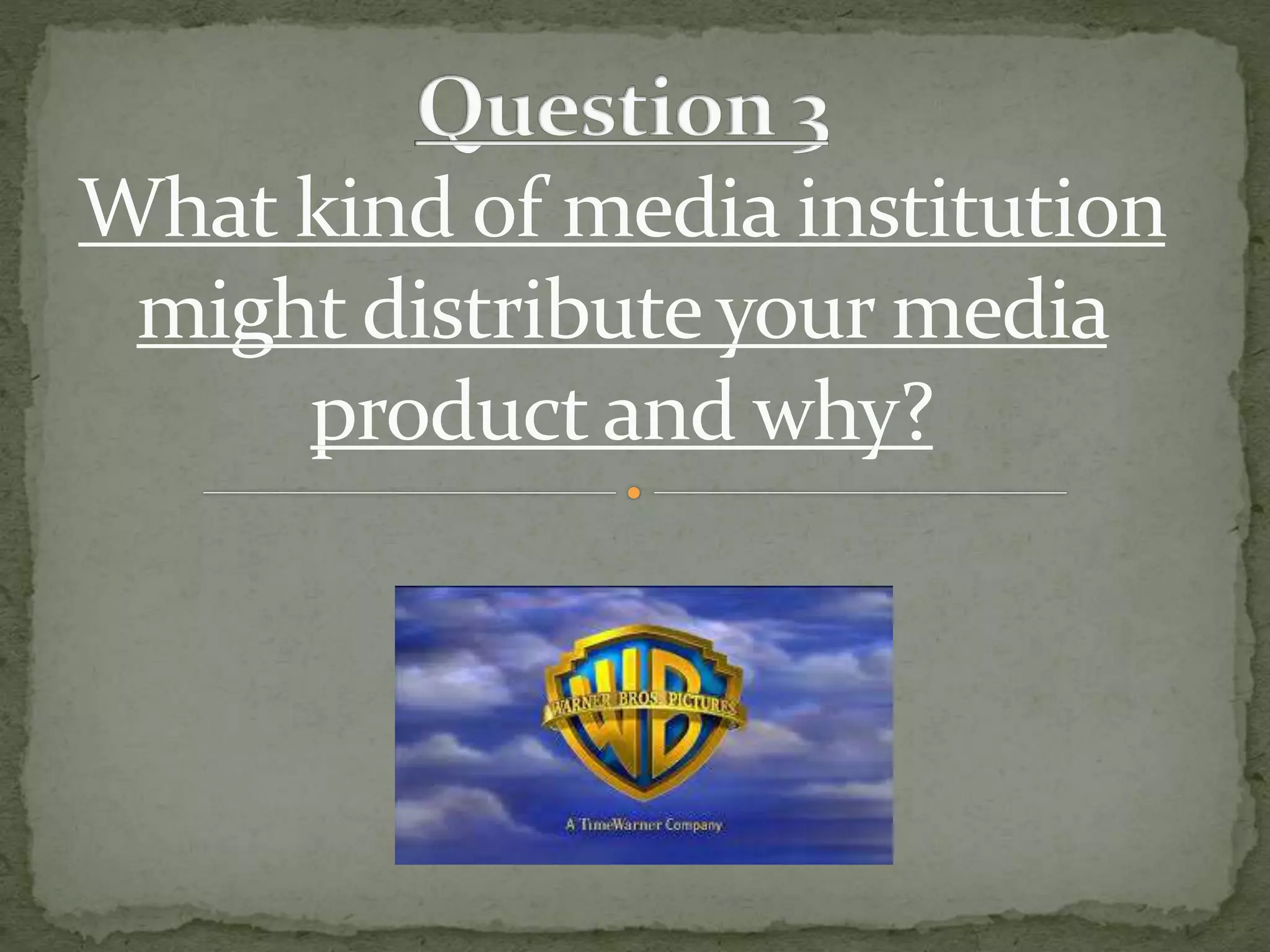 Question 3
What kind of media institution might distribute your media product and why?

WB
WARNER BROS. PICTURES
A TimeWarner Company